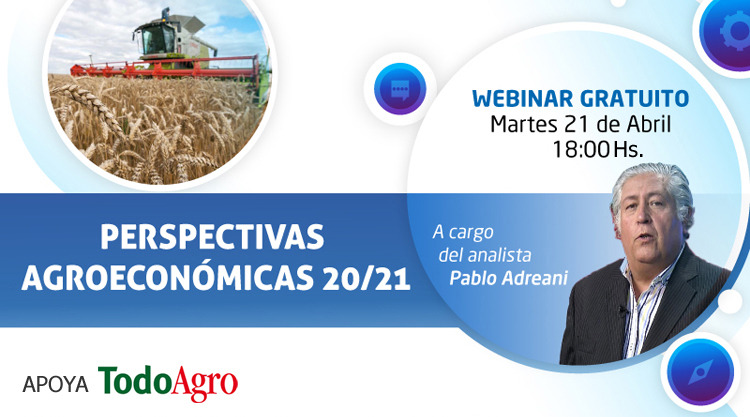 WEBINAR GRATUITO
Martes 21 de Abril
18:00 Hs.

PERSPECTIVAS AGROECONÓMICAS 20/21

A cargo del analista Pablo Adreani

APOYA TodoAgro